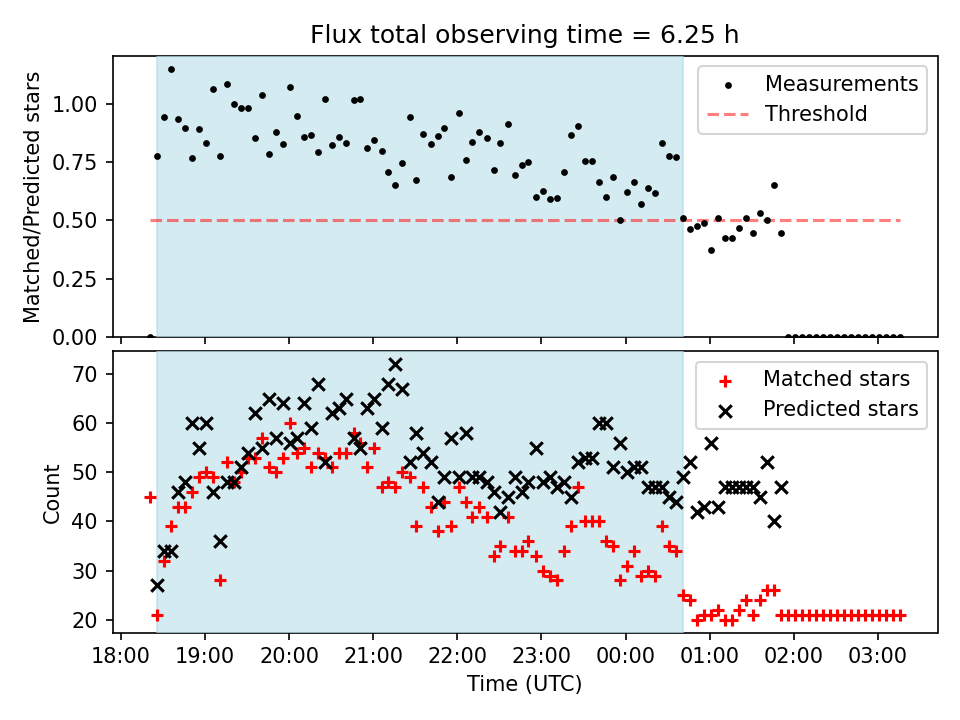 Flux total observing time = 6.25 h

Matched/Predicted stars

1.00
0.75
0.50
0.25
0.00

Measurements
Threshold

Count

70
60
50
40
30
20

Matched stars
Predicted stars

18:00
19:00
20:00
21:00
22:00
23:00
00:00
01:00
02:00
03:00

Time (UTC)